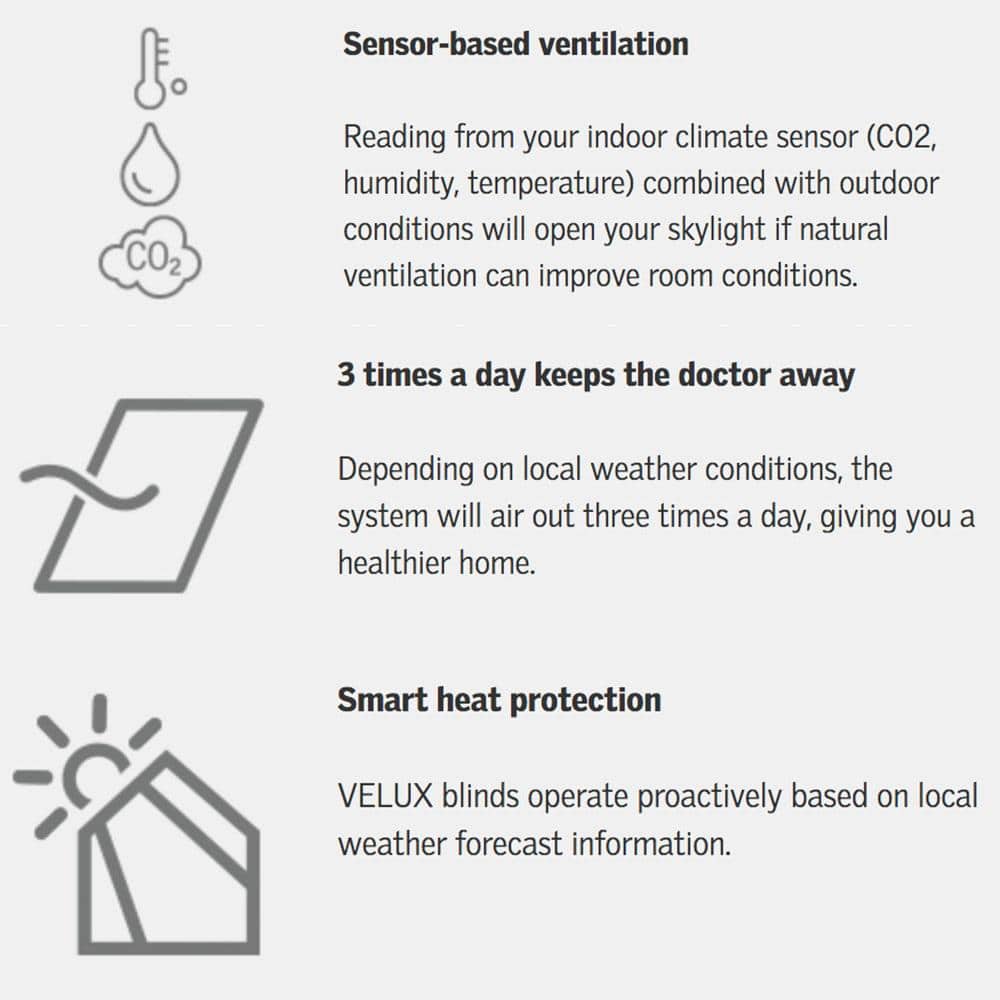 $CO_2$

Sensor-based ventilation

Reading from your indoor climate sensor (CO2, humidity, temperature) combined with outdoor conditions will open your skylight if natural ventilation can improve room conditions.

3 times a day keeps the doctor away

Depending on local weather conditions, the system will air out three times a day, giving you a healthier home.

Smart heat protection

VELUX blinds operate proactively based on local weather forecast information.